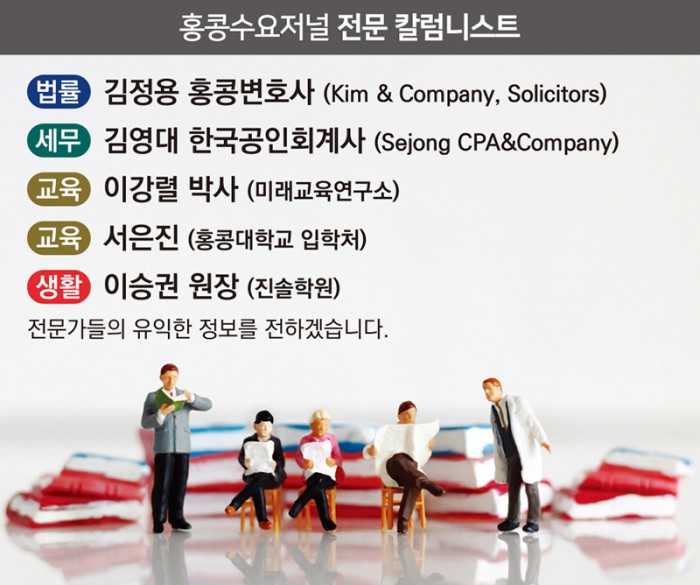 홍콩수요저널 전문 칼럼니스트

법률 김정용 홍콩변호사 (Kim & Company, Solicitors)

세무 김영대 한국공인회계사 (Sejong CPA&Company)

교육 이강렬 박사 (미래교육연구소)

교육 서은진 (홍콩대학교 입학처)

생활 이승권 원장 (진솔학원)

전문가들의 유익한 정보를 전하겠습니다.